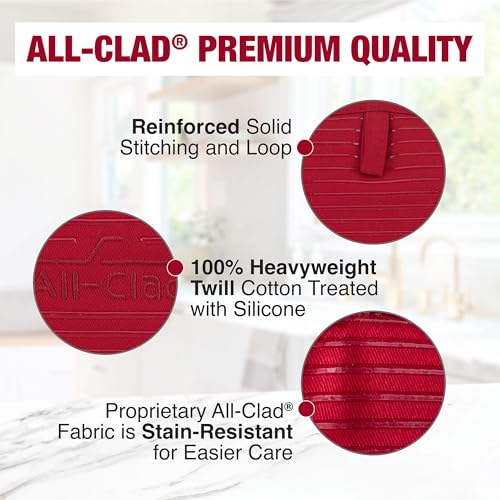 ALL-CLAD® PREMIUM QUALITY

Reinforced Solid Stitching and Loop

All-Clad

100% Heavyweight Twill Cotton Treated with Silicone

Proprietary All-Clad® Fabric is Stain-Resistant for Easier Care